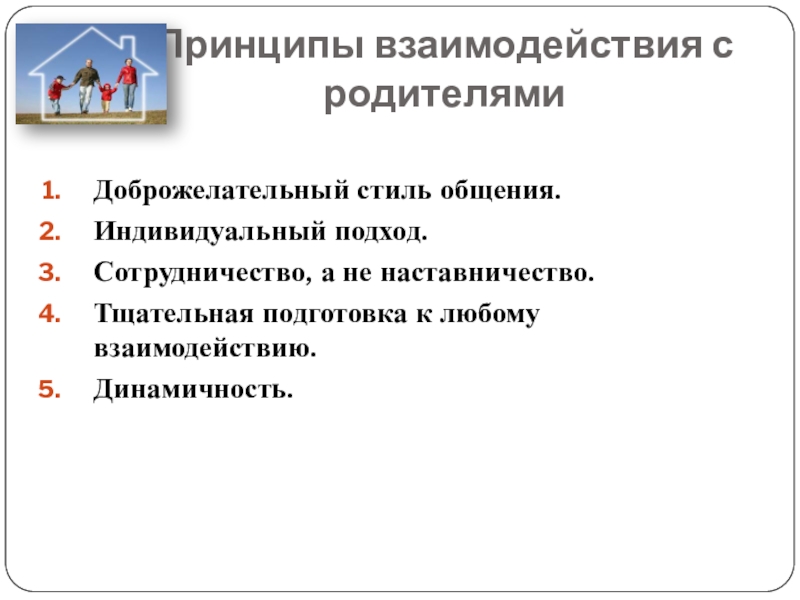 Принципы взаимодействия с родителями

1. Доброжелательный стиль общения.
2. Индивидуальный подход.
3. Сотрудничество, а не наставничество.
4. Тщательная подготовка к любому взаимодействию.
5. Динамичность.